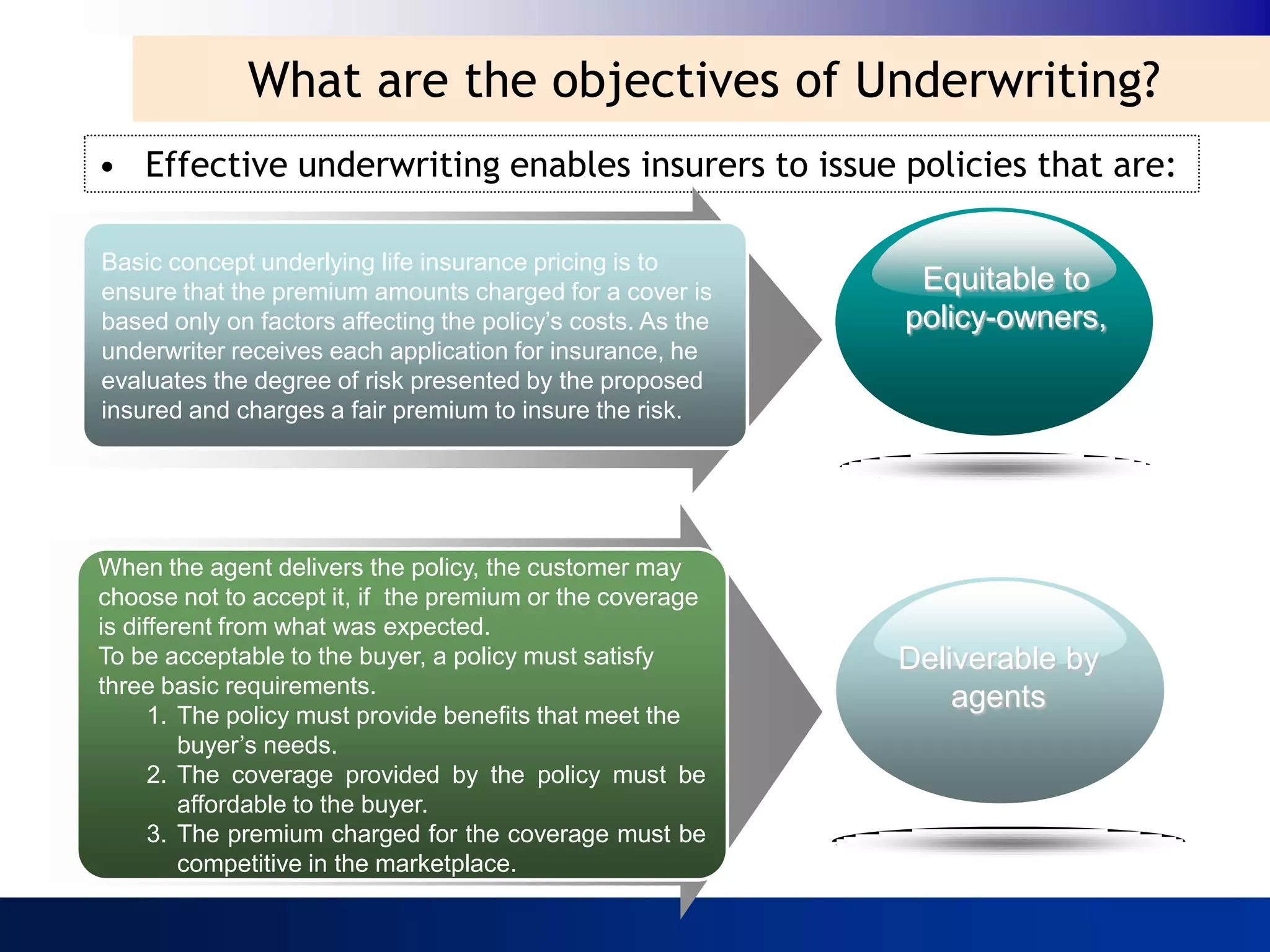 What are the objectives of Underwriting?

• Effective underwriting enables insurers to issue policies that are:

Basic concept underlying life insurance pricing is to ensure that the premium amounts charged for a cover is based only on factors affecting the policy's costs. As the underwriter receives each application for insurance, he evaluates the degree of risk presented by the proposed insured and charges a fair premium to insure the risk.

Equitable to policy-owners,

When the agent delivers the policy, the customer may choose not to accept it, if the premium or the coverage is different from what was expected.
To be acceptable to the buyer, a policy must satisfy three basic requirements.
1. The policy must provide benefits that meet the buyer's needs.
2. The coverage provided by the policy must be affordable to the buyer.
3. The premium charged for the coverage must be competitive in the marketplace.

Deliverable by agents